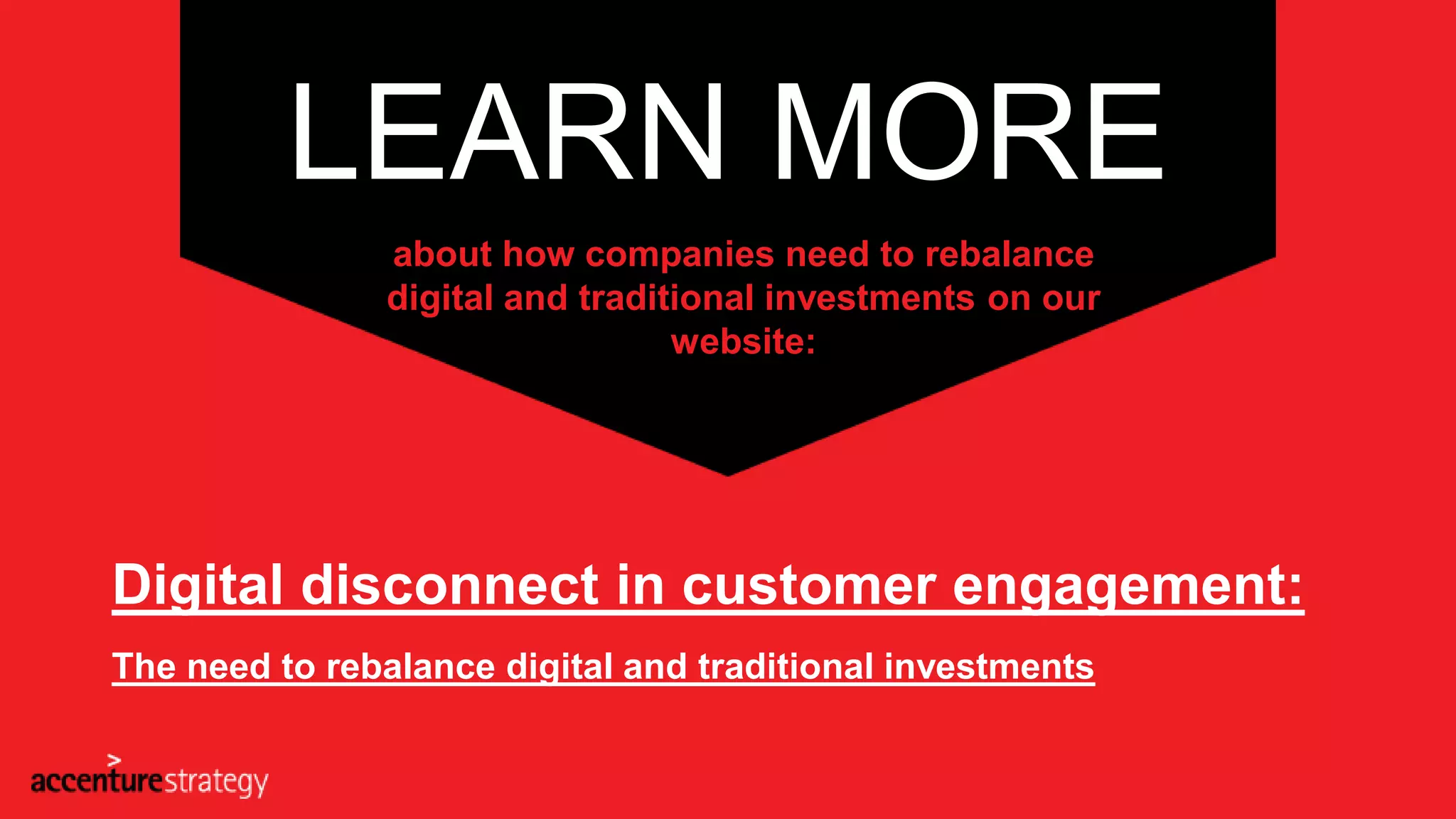 LEARN MORE

about how companies need to rebalance digital and traditional investments on our website:

Digital disconnect in customer engagement:

The need to rebalance digital and traditional investments

accenturestrategy